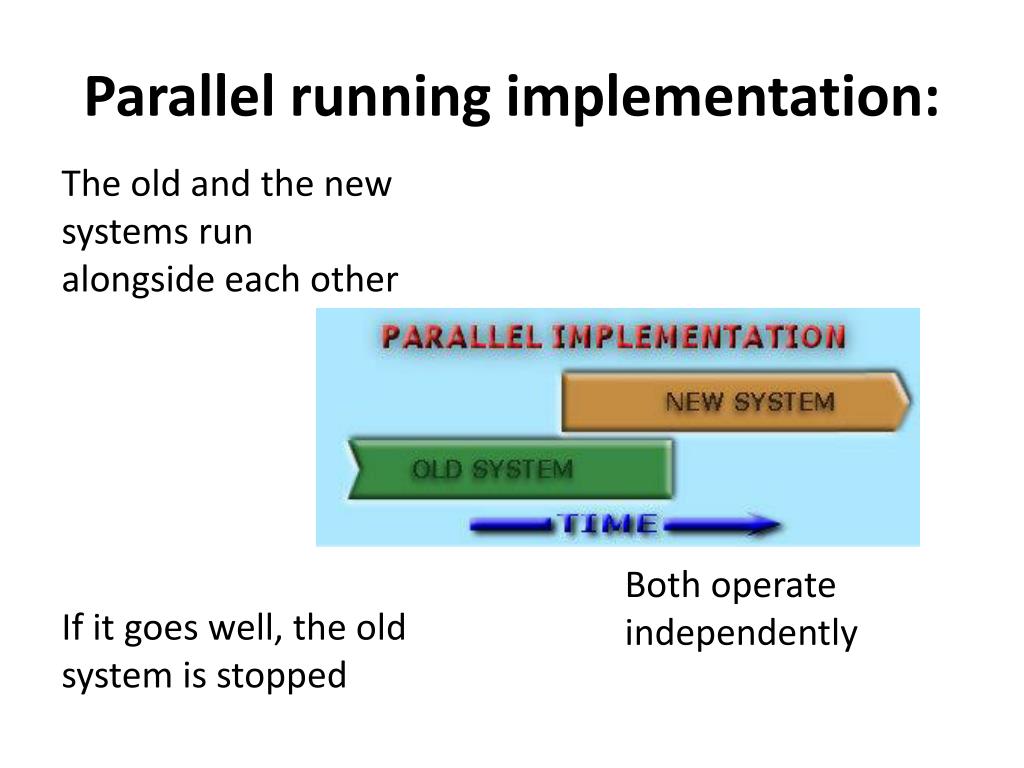 Parallel running implementation:

The old and the new systems run alongside each other

PARALLEL IMPLEMENTATION

NEW SYSTEM

OLD SYSTEM

TIME

Both operate independently

If it goes well, the old system is stopped